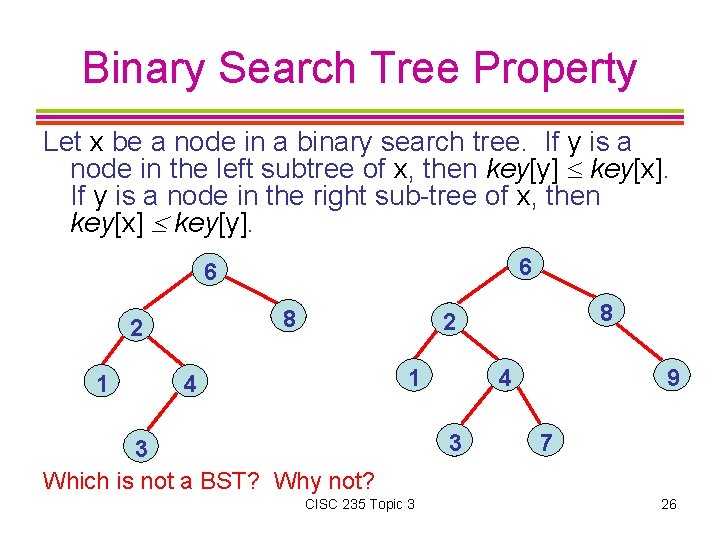 Binary Search Tree Property

Let x be a node in a binary search tree. If y is a node in the left subtree of x, then $key[y] \leq key[x]$. If y is a node in the right sub-tree of x, then $key[x] \leq key[y]$.

6
2
8
1
4
3

6
2
8
1
4
9
3
7

Which is not a BST? Why not?

CISC 235 Topic 3

26